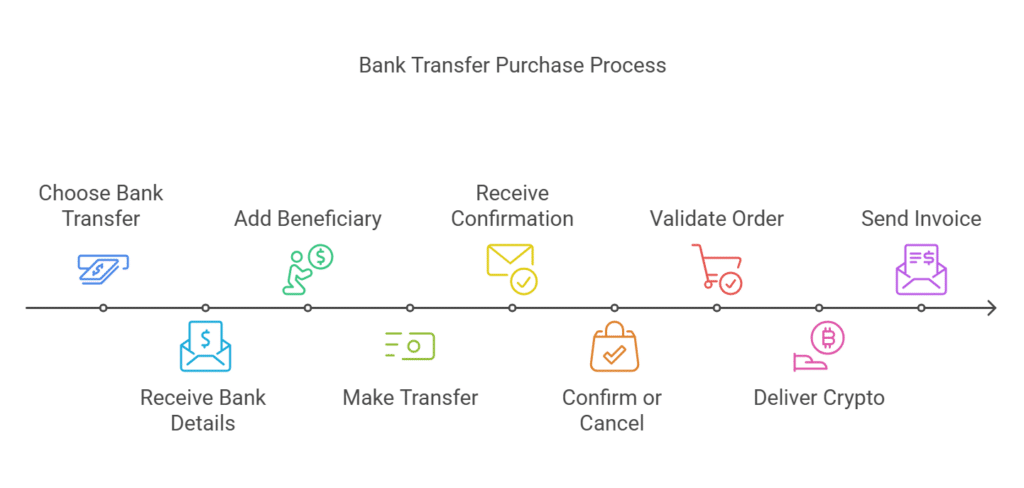 Bank Transfer Purchase Process

Choose Bank Transfer

Receive Bank Details

Add Beneficiary

Make Transfer

Receive Confirmation

Confirm or Cancel

Validate Order

Deliver Crypto

Send Invoice